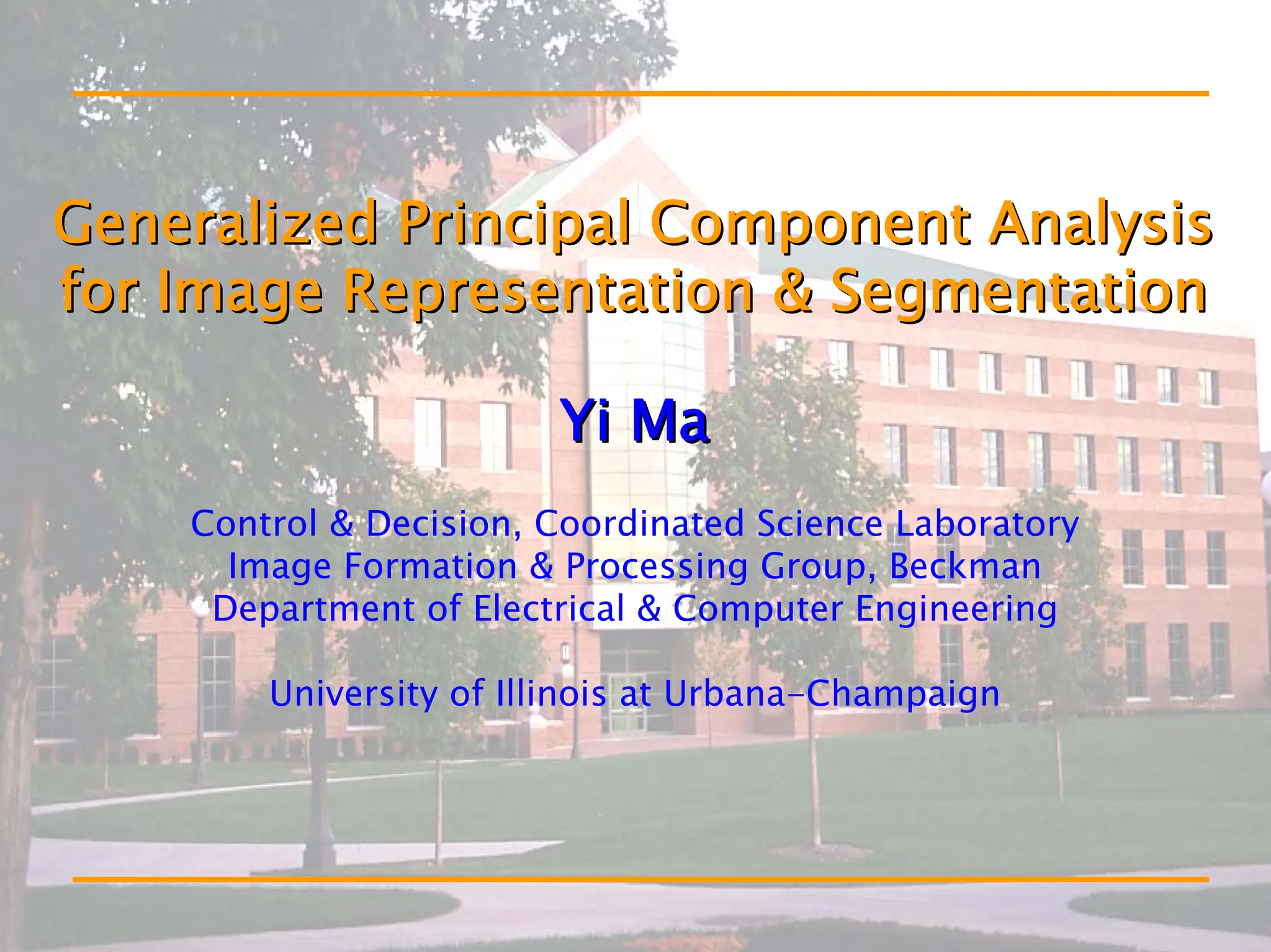 Generalized Principal Component Analysis for Image Representation & Segmentation

Yi Ma

Control & Decision, Coordinated Science Laboratory
Image Formation & Processing Group, Beckman
Department of Electrical & Computer Engineering

University of Illinois at Urbana-Champaign